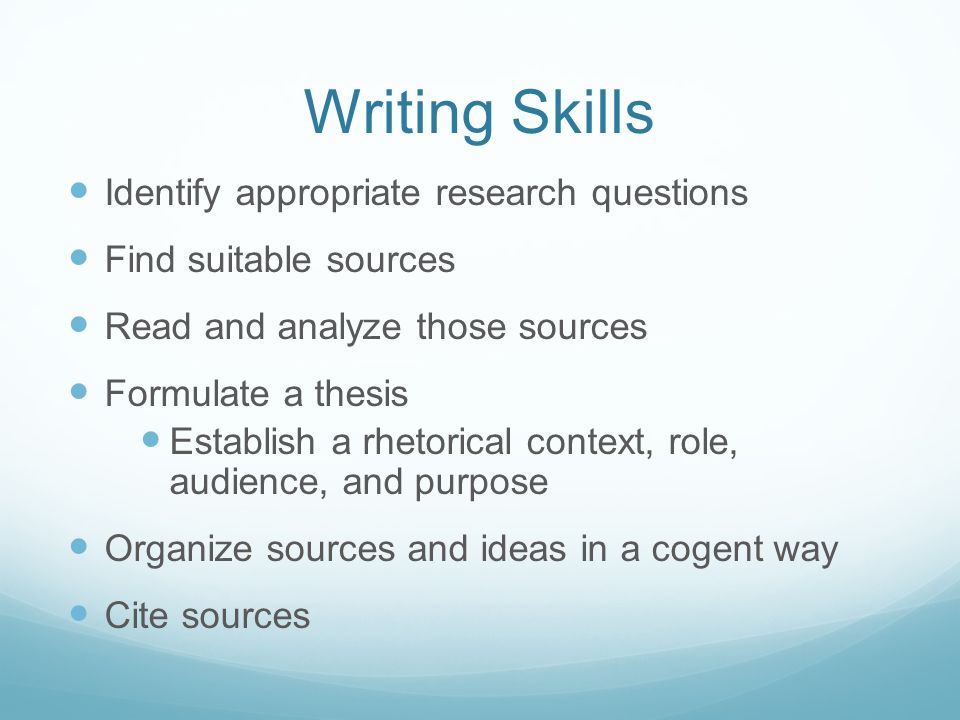 Writing Skills

- Identify appropriate research questions
- Find suitable sources
- Read and analyze those sources
- Formulate a thesis
  - Establish a rhetorical context, role, audience, and purpose
- Organize sources and ideas in a cogent way
- Cite sources